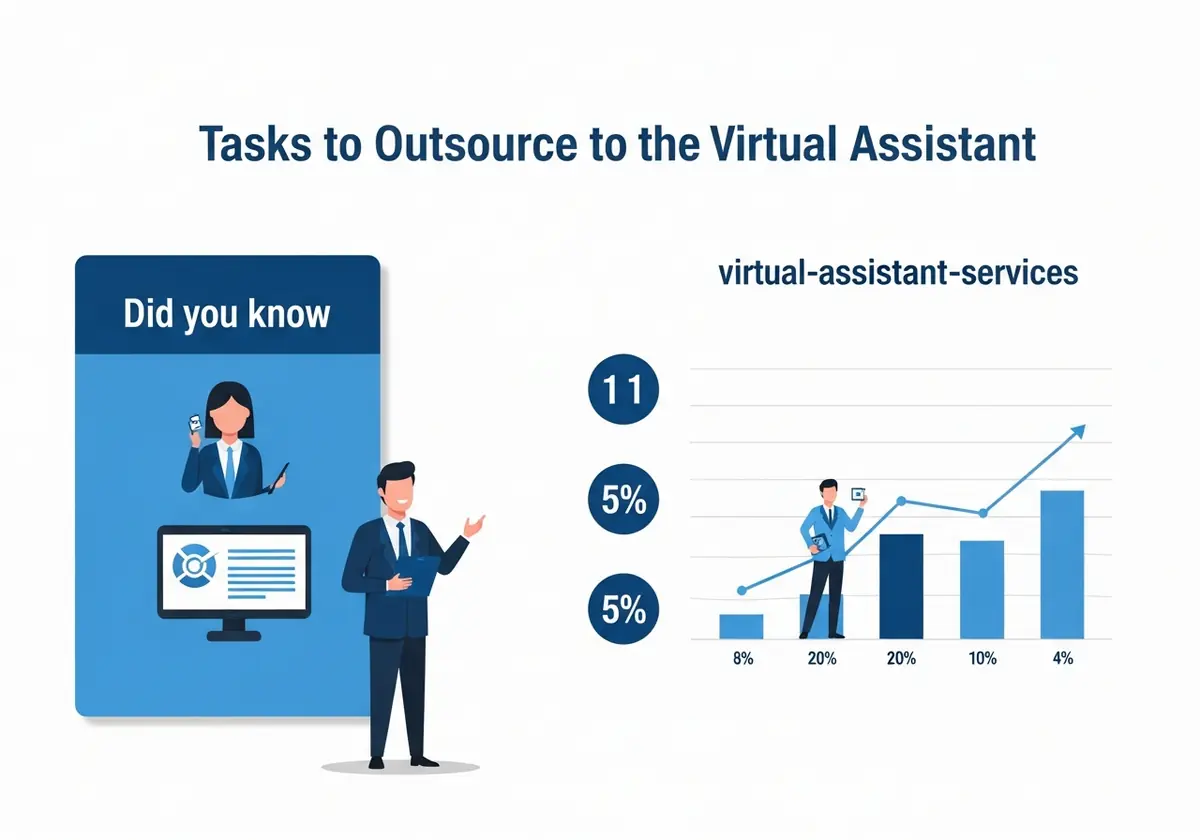 Tasks to Outsource to the Virtual Assistant

Did you know

virtual-assistant-services

11

5%

5%

8%
20%
20%
10%
4%